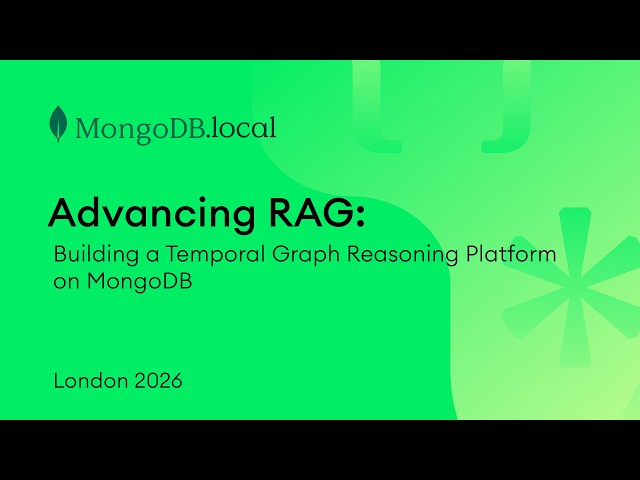 MongoDB.local

Advancing RAG:

Building a Temporal Graph Reasoning Platform on MongoDB

London 2026